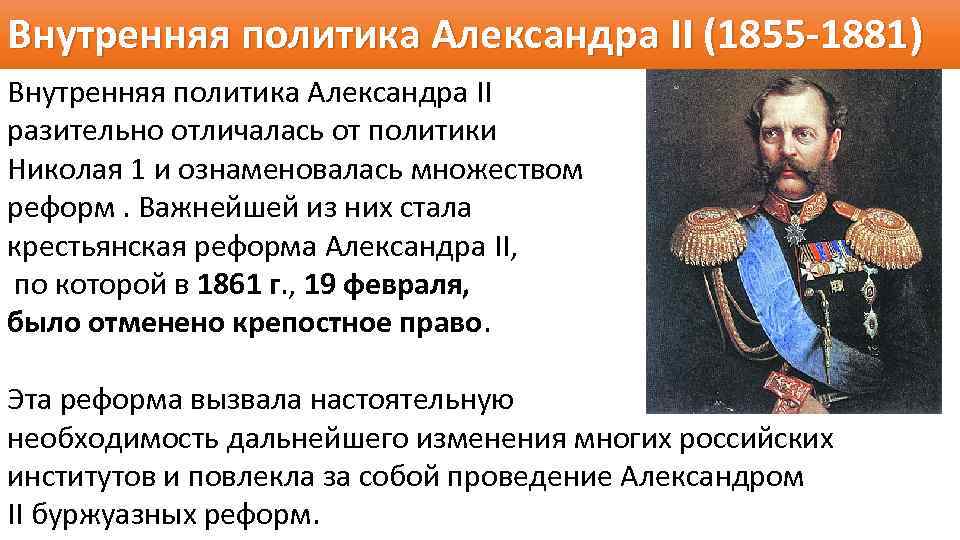 Внутренняя политика Александра II (1855-1881)

Внутренняя политика Александра II разительно отличалась от политики Николая 1 и ознаменовалась множеством реформ . Важнейшей из них стала крестьянская реформа Александра II, по которой в 1861 г., 19 февраля, было отменено крепостное право.

Эта реформа вызвала настоятельную необходимость дальнейшего изменения многих российских институтов и повлекла за собой проведение Александром II буржуазных реформ.